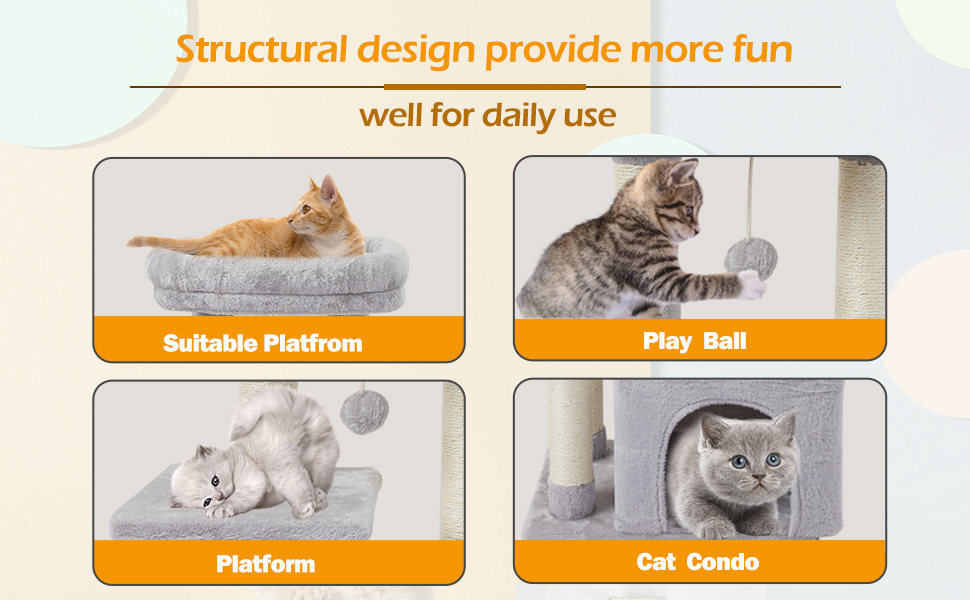 Structural design provide more fun

well for daily use

Suitable Platfrom

Play Ball

Platform

Cat Condo